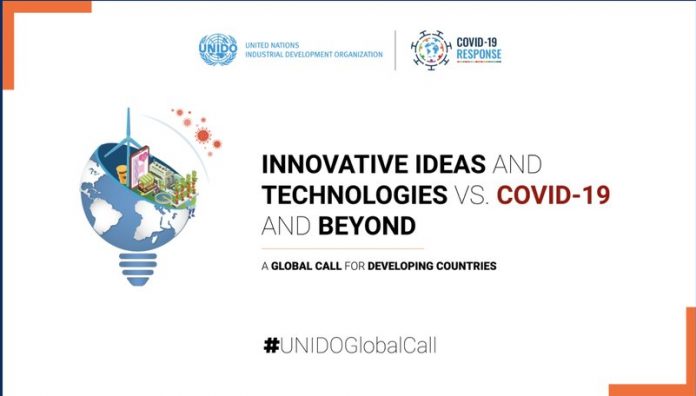 UNIDO
UNITED NATIONS
INDUSTRIAL DEVELOPMENT ORGANIZATION

COVID-19
RESPONSE

INNOVATIVE IDEAS AND TECHNOLOGIES VS. COVID-19 AND BEYOND

A GLOBAL CALL FOR DEVELOPING COUNTRIES

#UNIDOGlobalCall